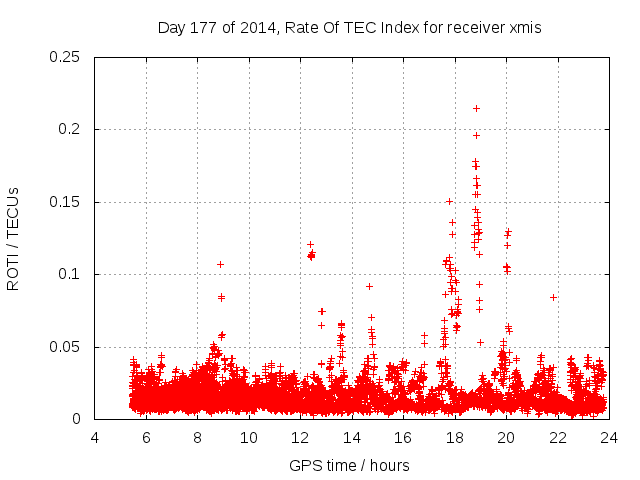 Day 177 of 2014, Rate Of TEC Index for receiver xmis

ROTI / TECUs

0.25
0.2
0.15
0.1
0.05
0

4 6 8 10 12 14 16 18 20 22 24

GPS time / hours